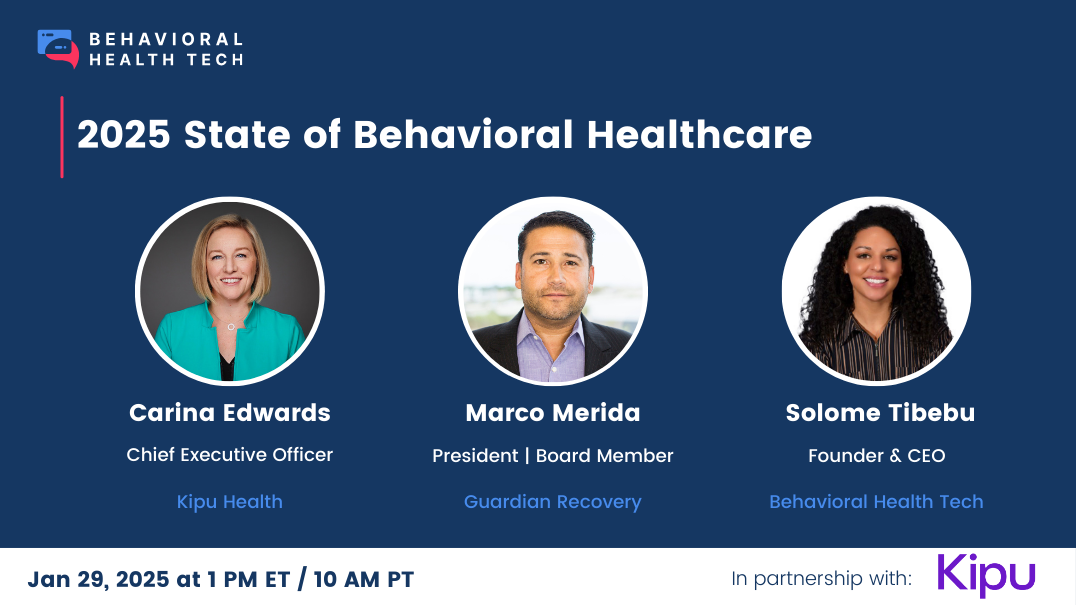 BEHAVIORAL HEALTH TECH

2025 State of Behavioral Healthcare

Carina Edwards
Chief Executive Officer
Kipu Health

Marco Merida
President | Board Member
Guardian Recovery

Solome Tibebu
Founder & CEO
Behavioral Health Tech

Jan 29, 2025 at 1 PM ET / 10 AM PT

In partnership with: Kipu